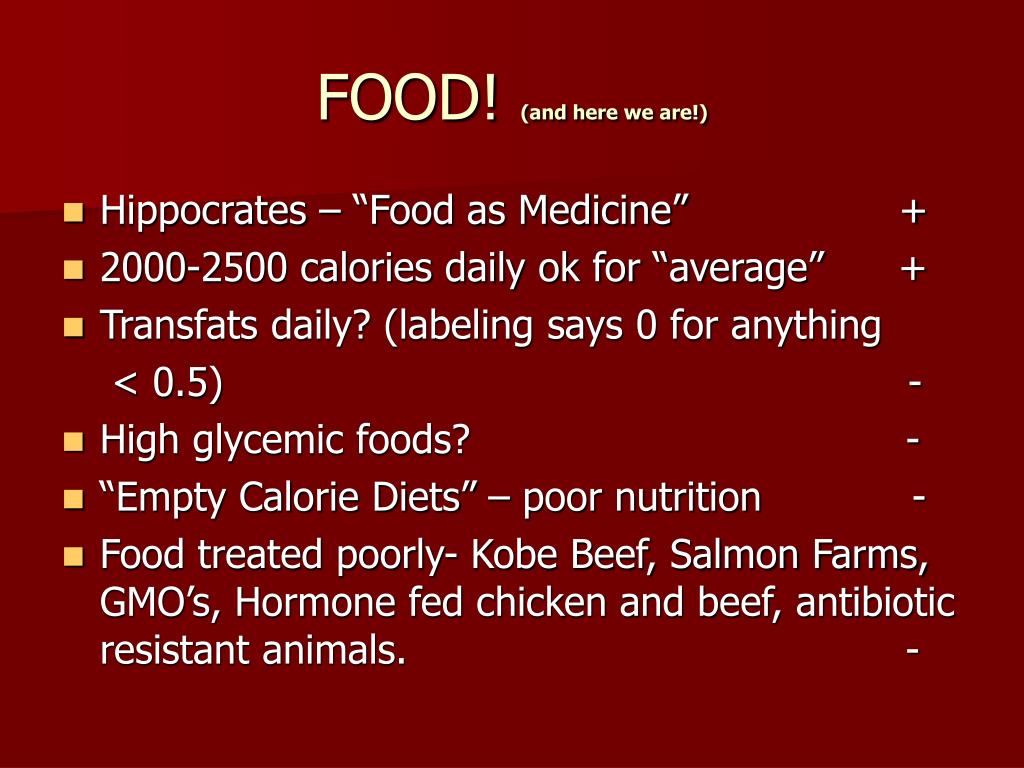 FOOD! (and here we are!)

- Hippocrates – “Food as Medicine” +
- 2000-2500 calories daily ok for “average” +
- Transfats daily? (labeling says 0 for anything < 0.5) -
- High glycemic foods? -
- “Empty Calorie Diets” – poor nutrition -
- Food treated poorly- Kobe Beef, Salmon Farms, GMO’s, Hormone fed chicken and beef, antibiotic resistant animals. -